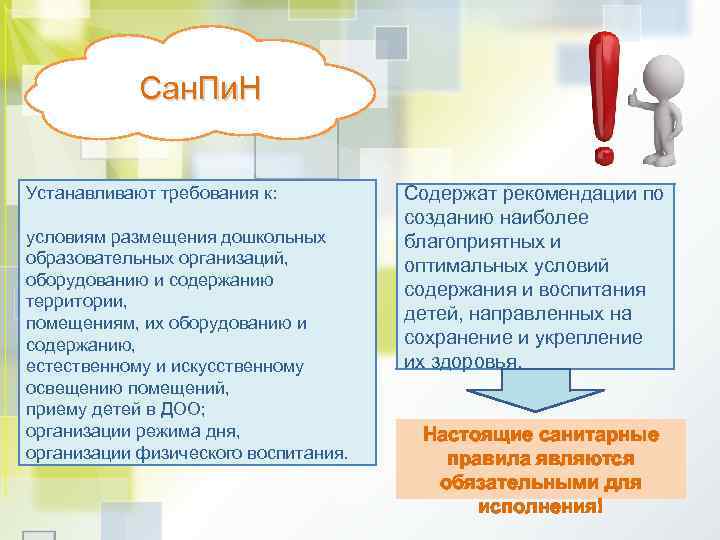 СанПиН

Устанавливают требования к:

условиям размещения дошкольных образовательных организаций, оборудованию и содержанию территории,
помещениям, их оборудованию и содержанию,
естественному и искусственному освещению помещений,
приему детей в ДОО;
организации режима дня,
организации физического воспитания.

Содержат рекомендации по созданию наиболее благоприятных и оптимальных условий содержания и воспитания детей, направленных на сохранение и укрепление их здоровья.

Настоящие санитарные правила являются обязательными для исполнения!